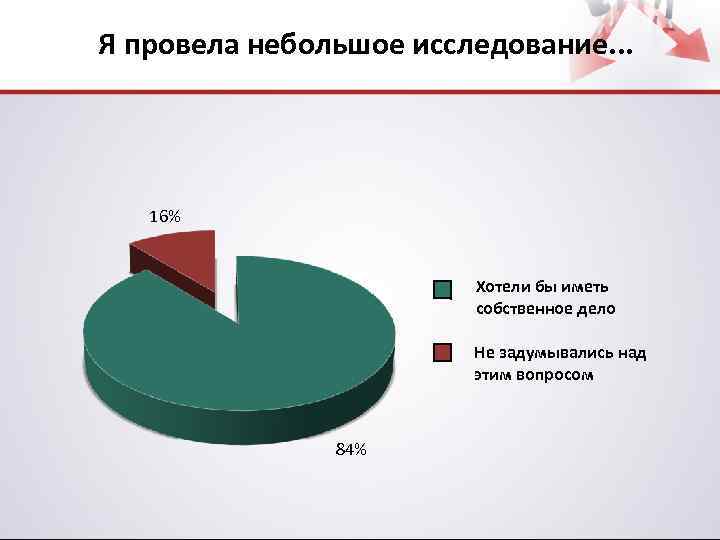 Я провела небольшое исследование...

16%

84%

Хотели бы иметь собственное дело

Не задумывались над этим вопросом